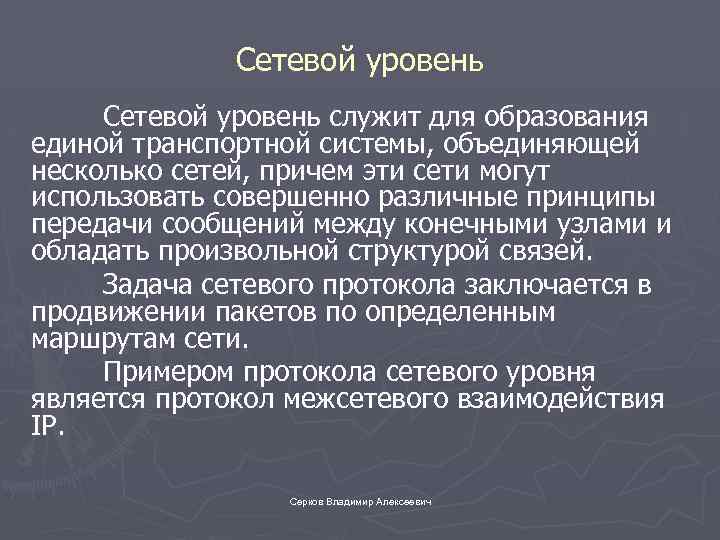 Сетевой уровень

Сетевой уровень служит для образования единой транспортной системы, объединяющей несколько сетей, причем эти сети могут использовать совершенно различные принципы передачи сообщений между конечными узлами и обладать произвольной структурой связей.

Задача сетевого протокола заключается в продвижении пакетов по определенным маршрутам сети.

Примером протокола сетевого уровня является протокол межсетевого взаимодействия IP.

Серков Владимир Алексеевич